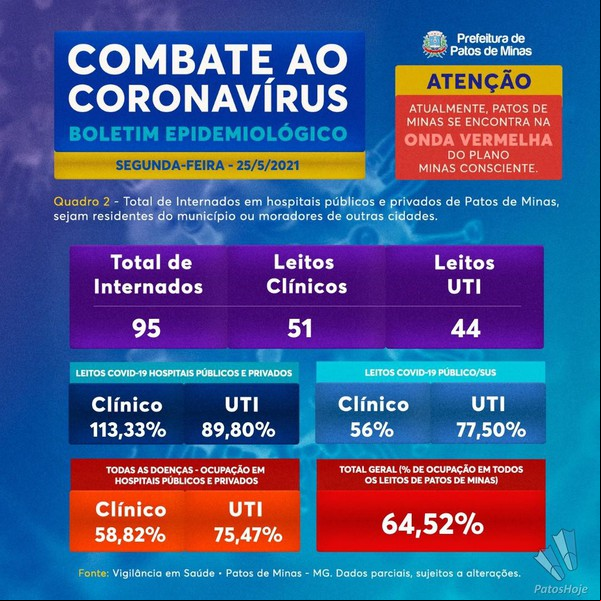 COMBATE AO CORONAVÍRUS
BOLETIM EPIDEMIOLÓGICO
SEGUNDA-FEIRA - 25/5/2021

Prefeitura de Patos de Minas

ATENÇÃO
ATUALMENTE, PATOS DE MINAS SE ENCONTRA NA ONDA VERMELHA DO PLANO MINAS CONSCIENTE.

Quadro 2 - Total de Internados em hospitais públicos e privados de Patos de Minas, sejam residentes do município ou moradores de outras cidades.

| Total de Internados | Leitos Clínicos | Leitos UTI |
|---|---|---|
| 95 | 51 | 44 |

LEITOS COVID-19 HOSPITAIS PÚBLICOS E PRIVADOS

| Clínico | UTI |
|---|---|
| 113,33% | 89,80% |

LEITOS COVID-19 PÚBLICO/SUS

| Clínico | UTI |
|---|---|
| 56% | 77,50% |

TODAS AS DOENÇAS - OCUPAÇÃO EM HOSPITAIS PÚBLICOS E PRIVADOS

| Clínico | UTI |
|---|---|
| 58,82% | 75,47% |

TOTAL GERAL (% DE OCUPAÇÃO EM TODOS OS LEITOS DE PATOS DE MINAS)
64,52%

Fonte: Vigilância em Saúde • Patos de Minas - MG. Dados parciais, sujeitos a alterações.

PatosHoje